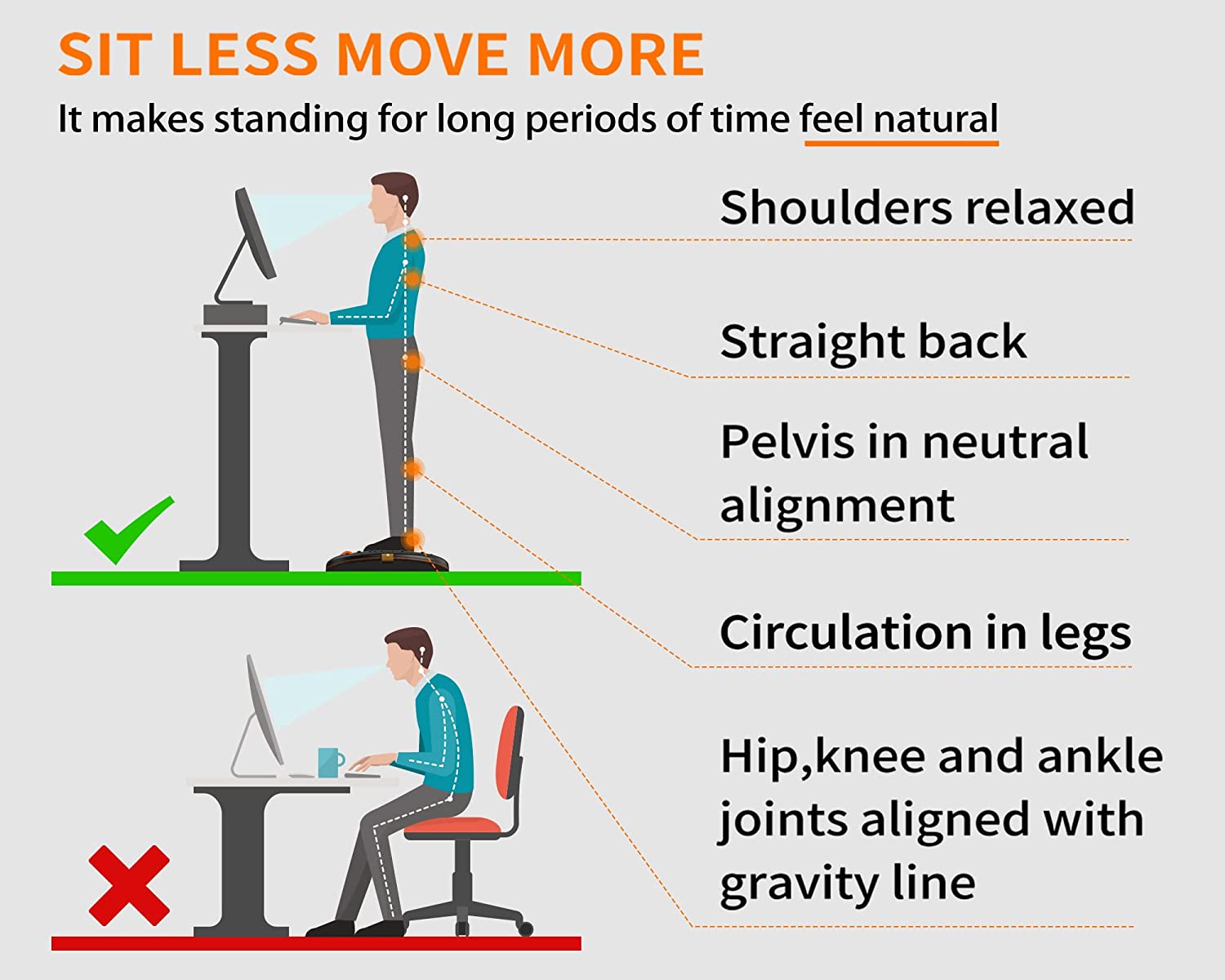 SIT LESS MOVE MORE

It makes standing for long periods of time feel natural

Shoulders relaxed

Straight back

Pelvis in neutral alignment

Circulation in legs

Hip,knee and ankle joints aligned with gravity line